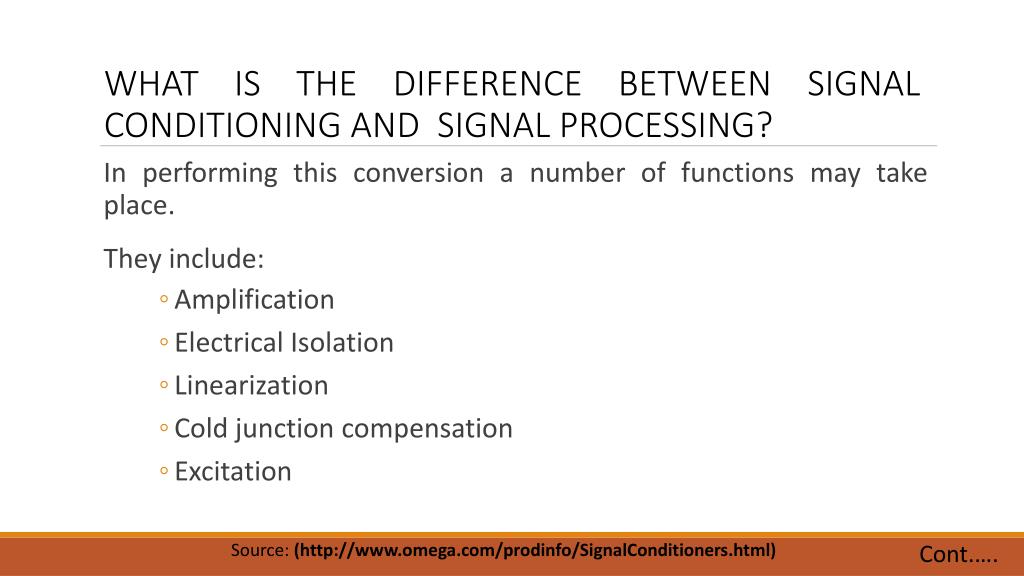 WHAT IS THE DIFFERENCE BETWEEN SIGNAL CONDITIONING AND SIGNAL PROCESSING?

In performing this conversion a number of functions may take place.

They include:

◦ Amplification
◦ Electrical Isolation
◦ Linearization
◦ Cold junction compensation
◦ Excitation

Source: (http://www.omega.com/prodinfo/SignalConditioners.html)

Cont…..